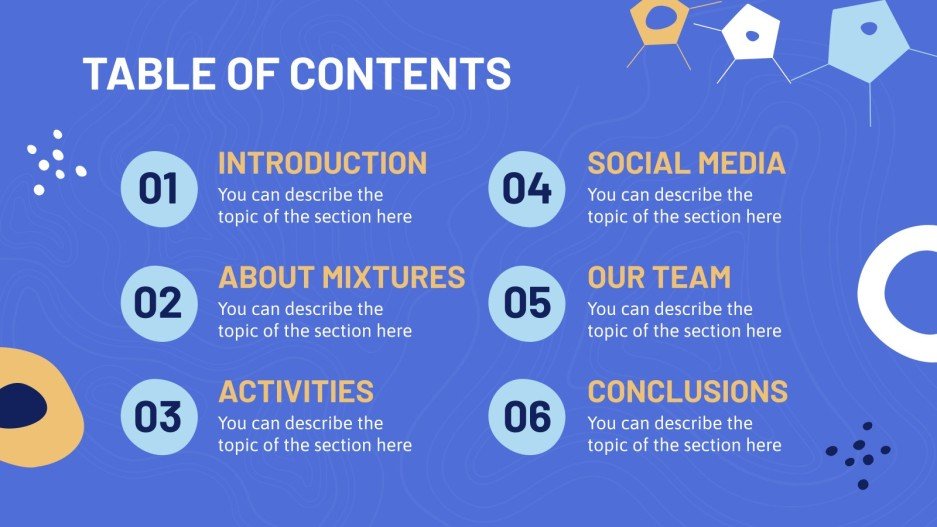 TABLE OF CONTENTS

01

INTRODUCTION

You can describe the topic of the section here

02

ABOUT MIXTURES

You can describe the topic of the section here

03

ACTIVITIES

You can describe the topic of the section here

04

SOCIAL MEDIA

You can describe the topic of the section here

05

OUR TEAM

You can describe the topic of the section here

06

CONCLUSIONS

You can describe the topic of the section here